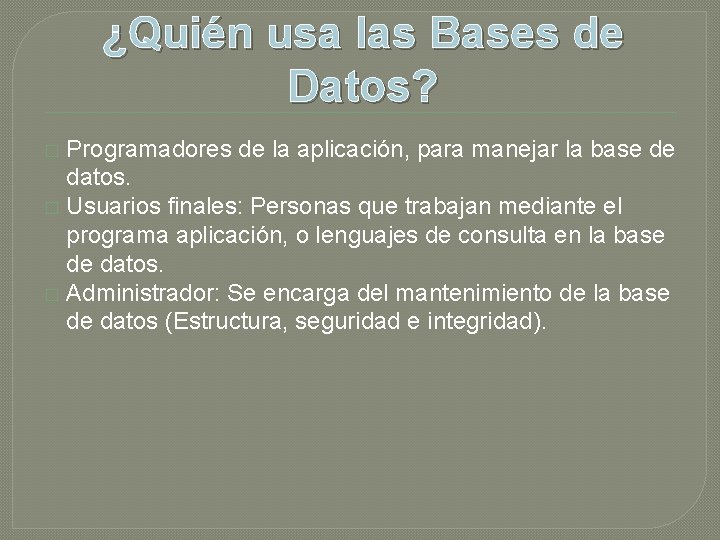 ¿Quién usa las Bases de Datos?

Programadores de la aplicación, para manejar la base de datos.

Usuarios finales: Personas que trabajan mediante el programa aplicación, o lenguajes de consulta en la base de datos.

Administrador: Se encarga del mantenimiento de la base de datos (Estructura, seguridad e integridad).